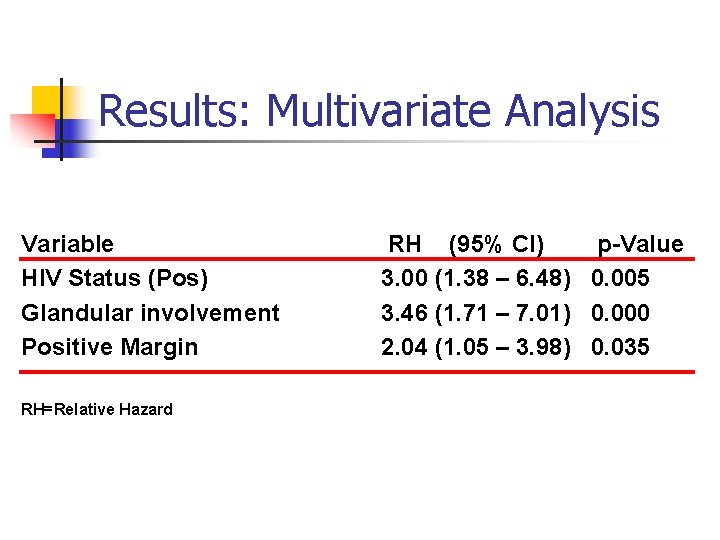 Results: Multivariate Analysis

| Variable | RH (95% CI) | p-Value |
|---|---|---|
| HIV Status (Pos) | 3.00 (1.38 – 6.48) | 0.005 |
| Glandular involvement | 3.46 (1.71 – 7.01) | 0.000 |
| Positive Margin | 2.04 (1.05 – 3.98) | 0.035 |

RH=Relative Hazard